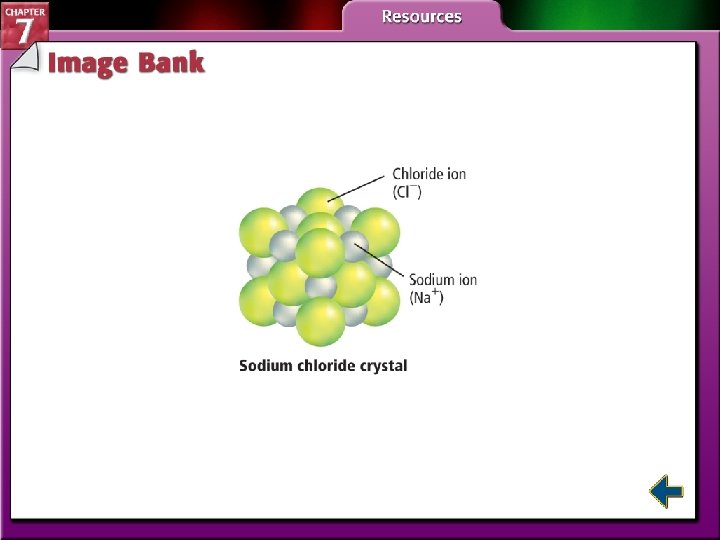 CHAPTER 7

Resources

Image Bank

Chloride ion ($Cl^-$)

Sodium ion ($Na^+$)

Sodium chloride crystal